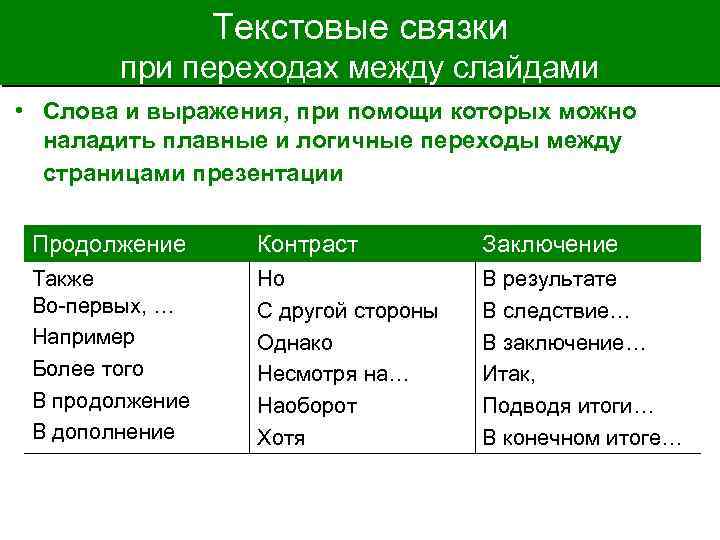 Текстовые связки при переходах между слайдами

• Слова и выражения, при помощи которых можно наладить плавные и логичные переходы между страницами презентации

| Продолжение | Контраст | Заключение |
|---|---|---|
| Также | Но | В результате |
| Во-первых, … | С другой стороны | В следствие… |
| Например | Однако | В заключение… |
| Более того | Несмотря на… | Итак, |
| В продолжение | Наоборот | Подводя итоги… |
| В дополнение | Хотя | В конечном итоге… |